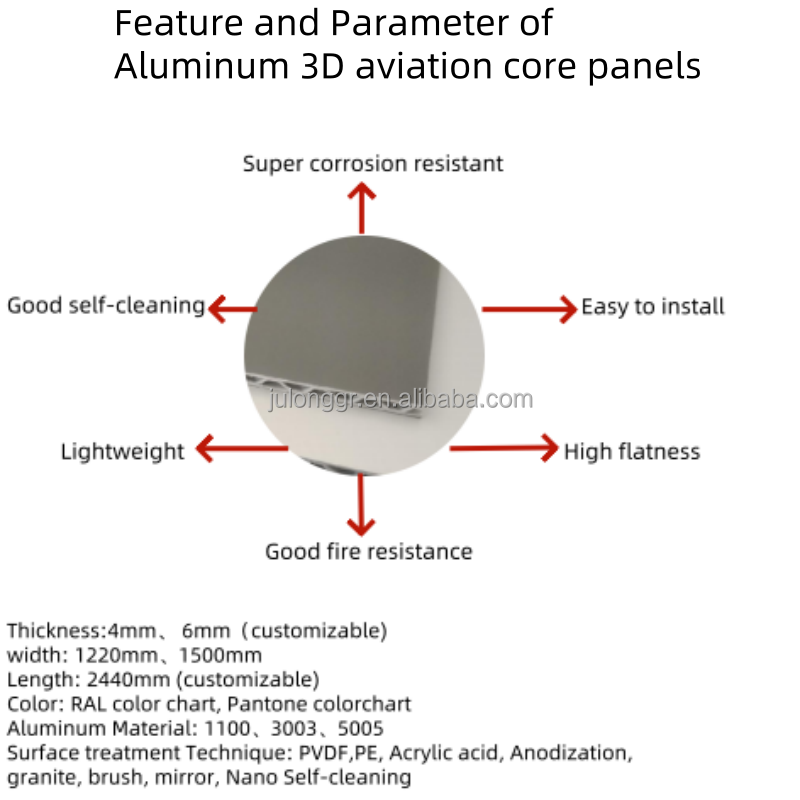 Feature and Parameter of Aluminum 3D aviation core panels

Super corrosion resistant

Good self-cleaning

Easy to install

julonggr.en.alibaba.com

Lightweight

High flatness

Good fire resistance

Thickness:4mm、 6mm（customizable)
width: 1220mm、1500mm
Length: 2440mm (customizable)
Color: RAL color chart, Pantone colorchart
Aluminum Material: 1100、3003、5005
Surface treatment Technique: PVDF,PE, Acrylic acid, Anodization, granite, brush, mirror, Nano Self-cleaning